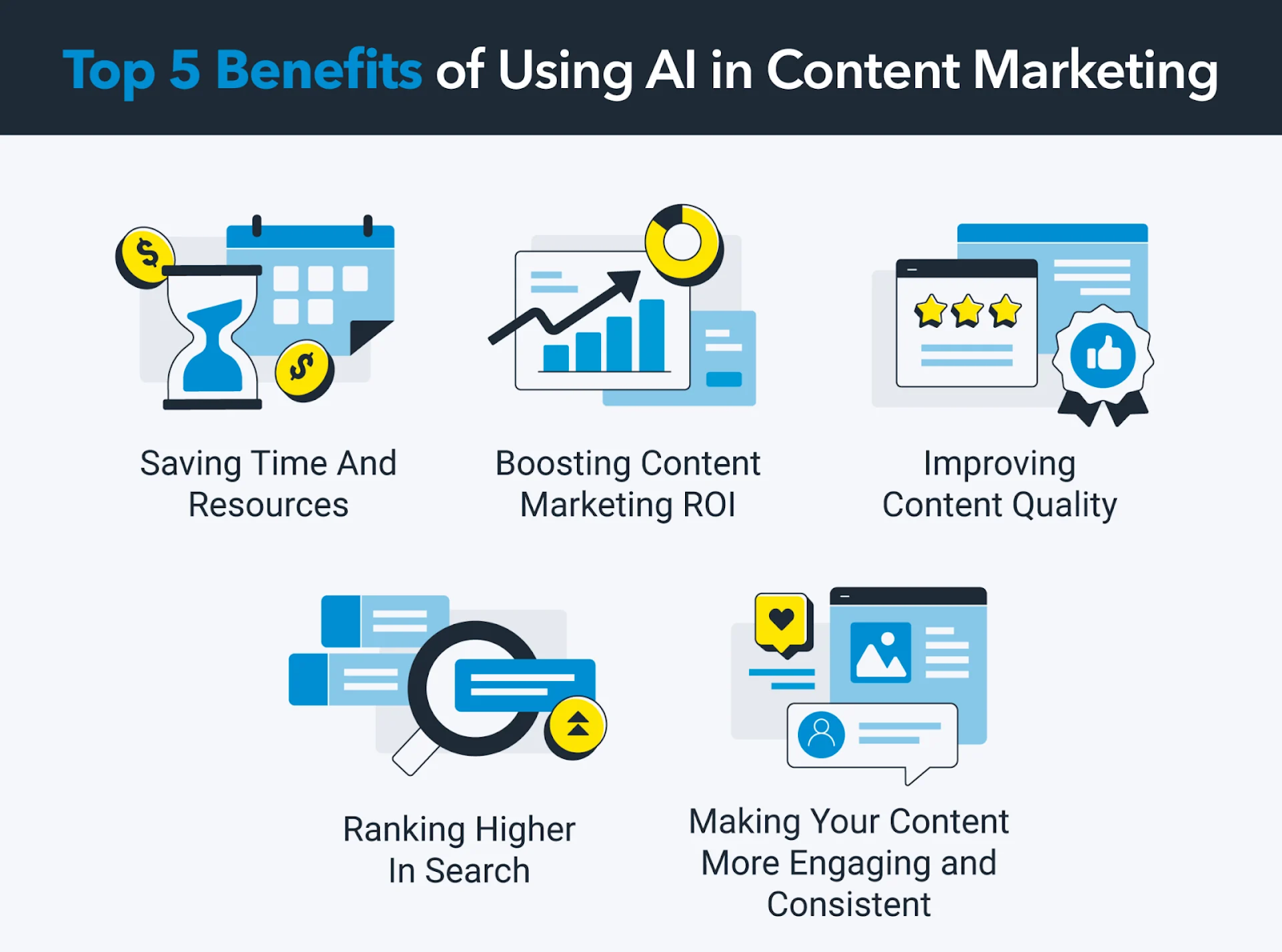 Top 5 Benefits of Using AI in Content Marketing

Saving Time And Resources

Boosting Content Marketing ROI

Improving Content Quality

Ranking Higher In Search

Making Your Content More Engaging and Consistent